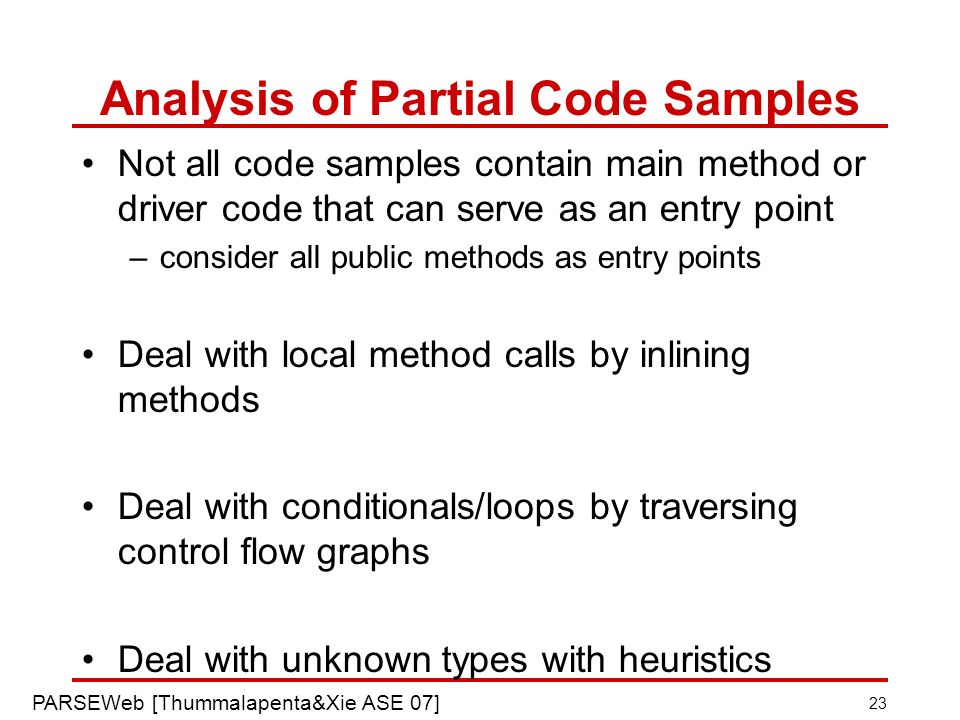 Analysis of Partial Code Samples

• Not all code samples contain main method or driver code that can serve as an entry point
– consider all public methods as entry points

• Deal with local method calls by inlining methods

• Deal with conditionals/loops by traversing control flow graphs

• Deal with unknown types with heuristics

PARSEWeb [Thummalapenta&Xie ASE 07]

23